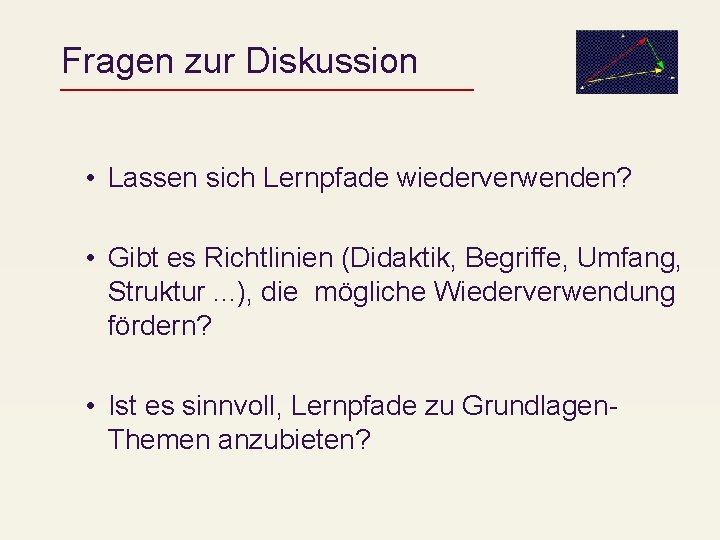 Fragen zur Diskussion

• Lassen sich Lernpfade wiederverwenden?

• Gibt es Richtlinien (Didaktik, Begriffe, Umfang, Struktur ...), die mögliche Wiederverwendung fördern?

• Ist es sinnvoll, Lernpfade zu Grundlagen-Themen anzubieten?